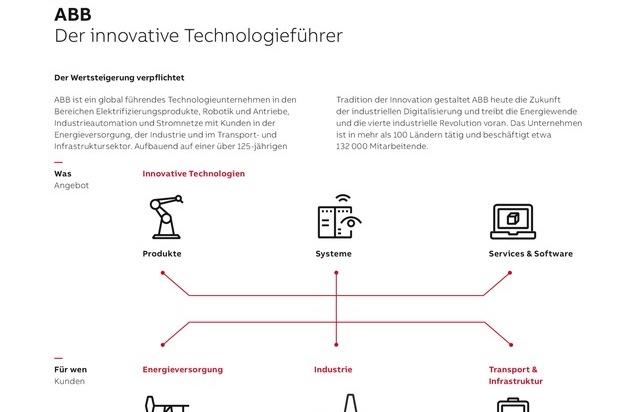 ABB
Der innovative Technologieführer

Der Wertsteigerung verpflichtet

ABB ist ein global führendes Technologieunternehmen in den Bereichen Elektrifizierungsprodukte, Robotik und Antriebe, Industrieautomation und Stromnetze mit Kunden in der Energieversorgung, der Industrie und im Transport- und Infrastruktursektor. Aufbauend auf einer über 125-jährigen

Tradition der Innovation gestaltet ABB heute die Zukunft der industriellen Digitalisierung und treibt die Energiewende und die vierte industrielle Revolution voran. Das Unternehmen ist in mehr als 100 Ländern tätig und beschäftigt etwa 132 000 Mitarbeitende.

Was
Angebot

Innovative Technologien

Produkte

Systeme

Services & Software

Für wen
Kunden

Energieversorgung

Industrie

Transport & Infrastruktur